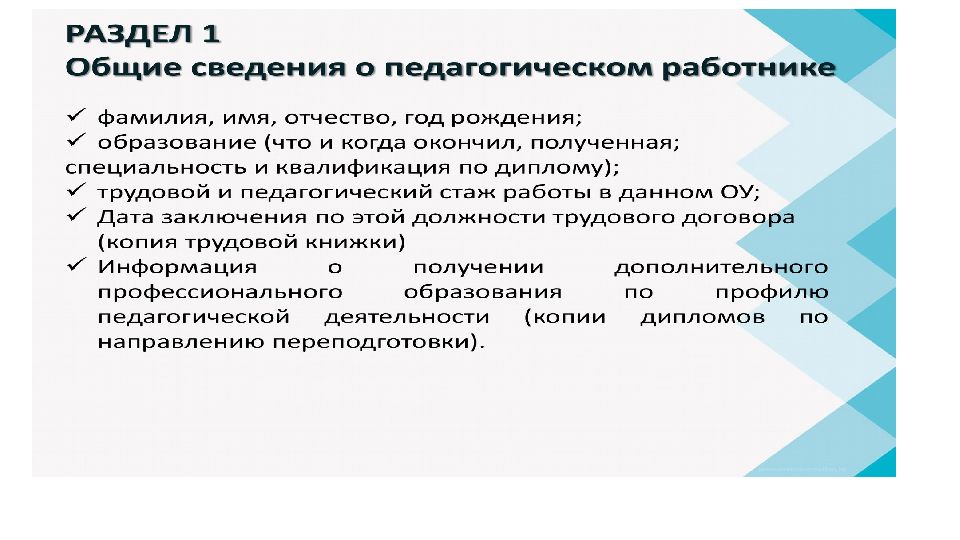 РАЗДЕЛ 1
Общие сведения о педагогическом работнике

✓ фамилия, имя, отчество, год рождения;
✓ образование (что и когда окончил, полученная; специальность и квалификация по диплому);
✓ трудовой и педагогический стаж работы в данном ОУ;
✓ Дата заключения по этой должности трудового договора (копия трудовой книжки)
✓ Информация о получении дополнительного профессионального образования по профилю педагогической деятельности (копии дипломов по направлению переподготовки).